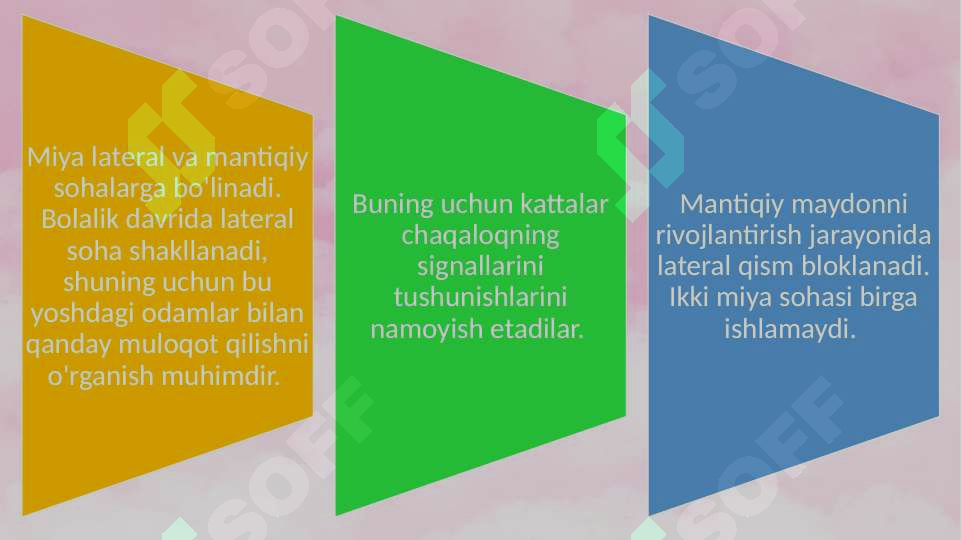 Miya lateral va mantiqiy sohalarga bo'linadi. Bolalik davrida lateral soha shakllanadi, shuning uchun bu yoshdagi odamlar bilan qanday muloqot qilishni o'rganish muhimdir.

Buning uchun kattalar chaqaloqning signallarini tushunishlarini namoyish etadilar.

Mantiqiy maydonni rivojlantirish jarayonida lateral qism bloklanadi. Ikki miya sohasi birga ishlamaydi.

SOFF SOFF SOFF SOFF